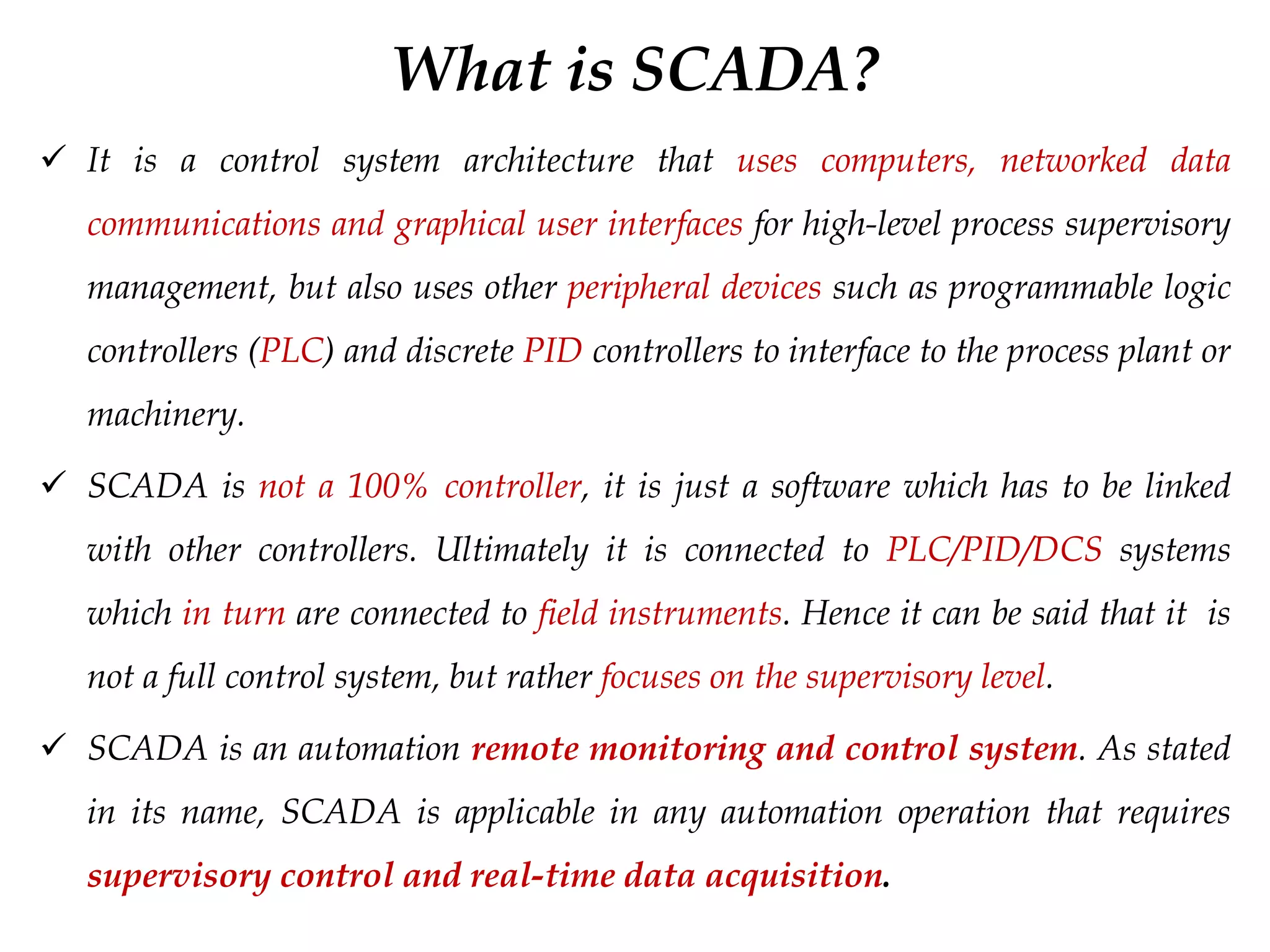 What is SCADA?

✓ It is a control system architecture that uses computers, networked data communications and graphical user interfaces for high-level process supervisory management, but also uses other peripheral devices such as programmable logic controllers (PLC) and discrete PID controllers to interface to the process plant or machinery.

✓ SCADA is not a 100% controller, it is just a software which has to be linked with other controllers. Ultimately it is connected to PLC/PID/DCS systems which in turn are connected to field instruments. Hence it can be said that it is not a full control system, but rather focuses on the supervisory level.

✓ SCADA is an automation remote monitoring and control system. As stated in its name, SCADA is applicable in any automation operation that requires supervisory control and real-time data acquisition.